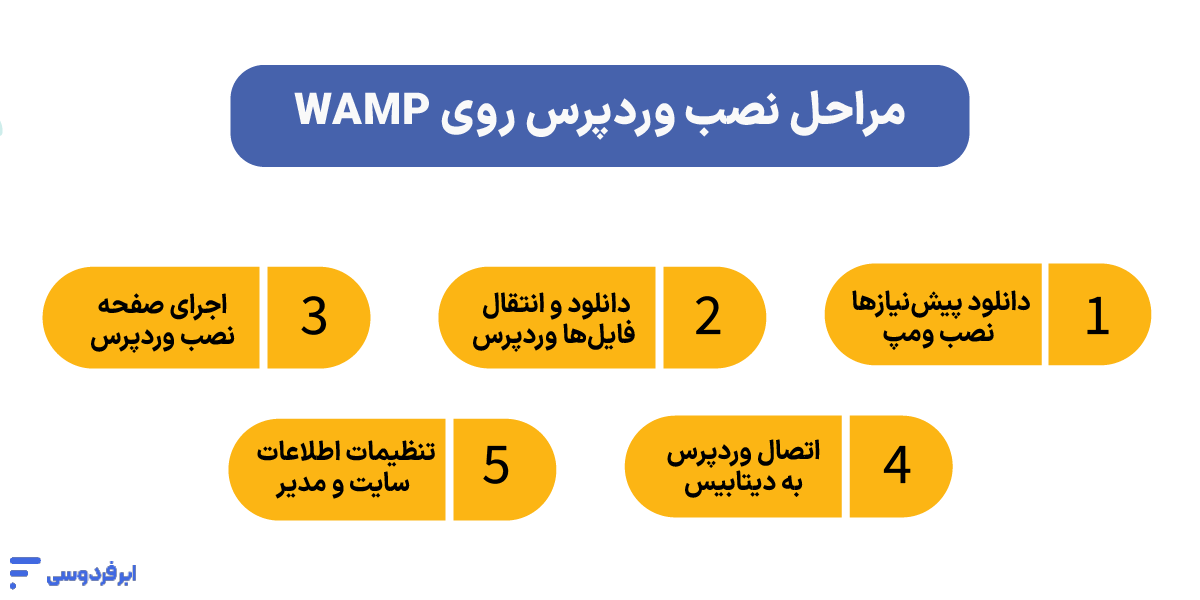 مراحل نصب وردپرس روی WAMP

1
دانلود پیش‌نیازها نصب ومپ

2
دانلود و انتقال فایل‌ها وردپرس

3
اجرای صفحه نصب وردپرس

4
اتصال وردپرس به دیتابیس

5
تنظیمات اطلاعات سایت و مدیر

ابرفردوسی